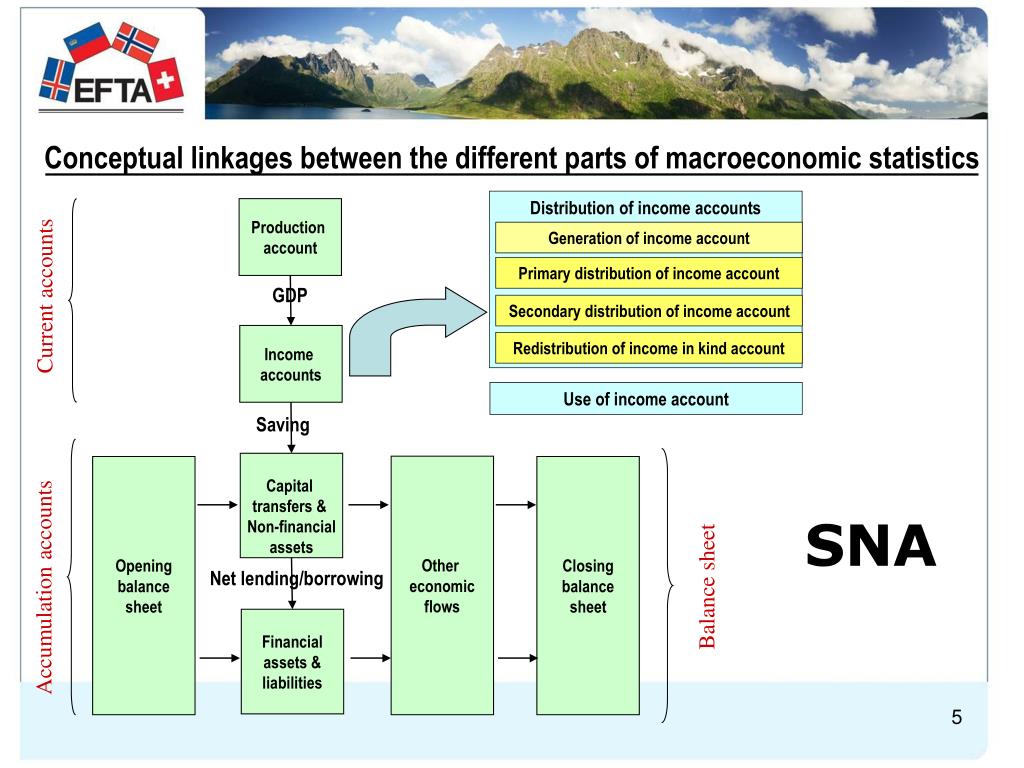 EFTA

Conceptual linkages between the different parts of macroeconomic statistics

Current accounts

Production account

GDP

Income accounts

Saving

Distribution of income accounts

Generation of income account

Primary distribution of income account

Secondary distribution of income account

Redistribution of income in kind account

Use of income account

Accumulation accounts

Opening balance sheet

Capital transfers & Non-financial assets

Net lending/borrowing

Financial assets & liabilities

Other economic flows

Closing balance sheet

Balance sheet

SNA

5